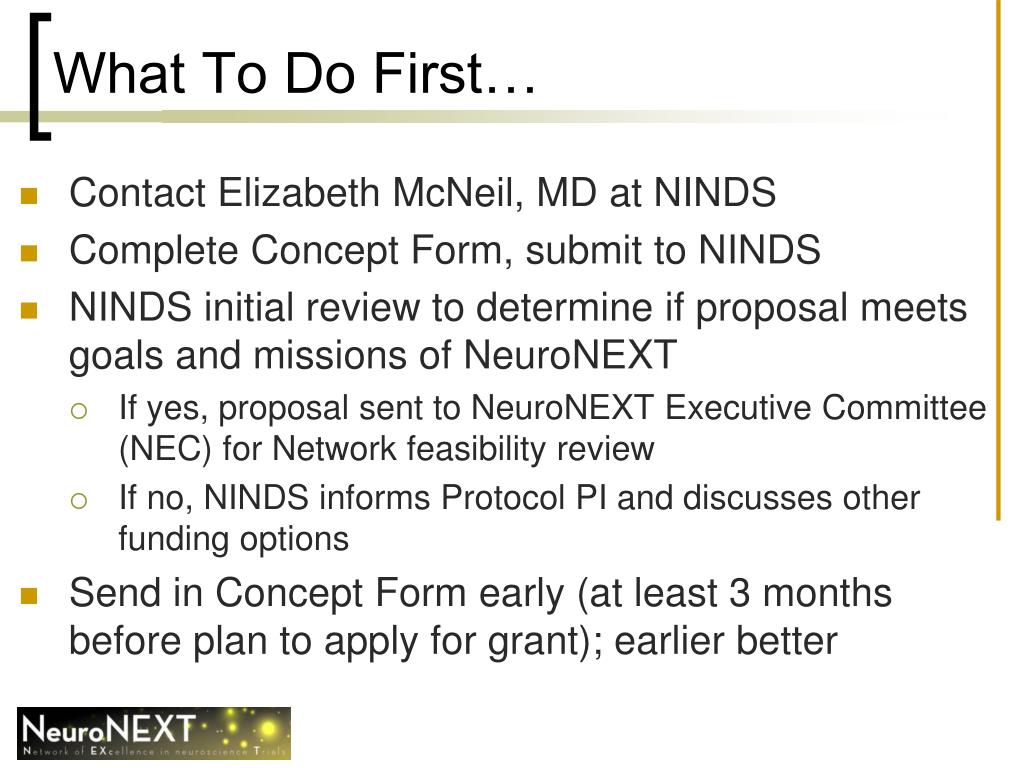 What To Do First…

Contact Elizabeth McNeil, MD at NINDS

Complete Concept Form, submit to NINDS

NINDS initial review to determine if proposal meets goals and missions of NeuroNEXT

If yes, proposal sent to NeuroNEXT Executive Committee (NEC) for Network feasibility review

If no, NINDS informs Protocol PI and discusses other funding options

Send in Concept Form early (at least 3 months before plan to apply for grant); earlier better

NeuroNEXT
Network of EXcellence in neuroscience Trials